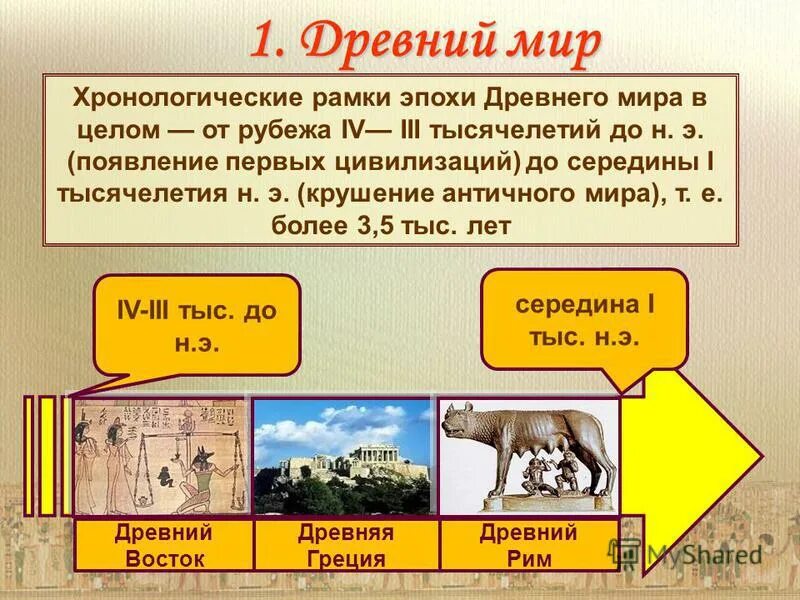 1. Древний мир

Хронологические рамки эпохи Древнего мира в целом — от рубежа IV— III тысячелетий до н. э. (появление первых цивилизаций) до середины I тысячелетия н. э. (крушение античного мира), т. е. более 3,5 тыс. лет

IV-III тыс. до н.э.

середина I тыс. н.э.

Древний Восток

Древняя Греция

Древний Рим

MyShared